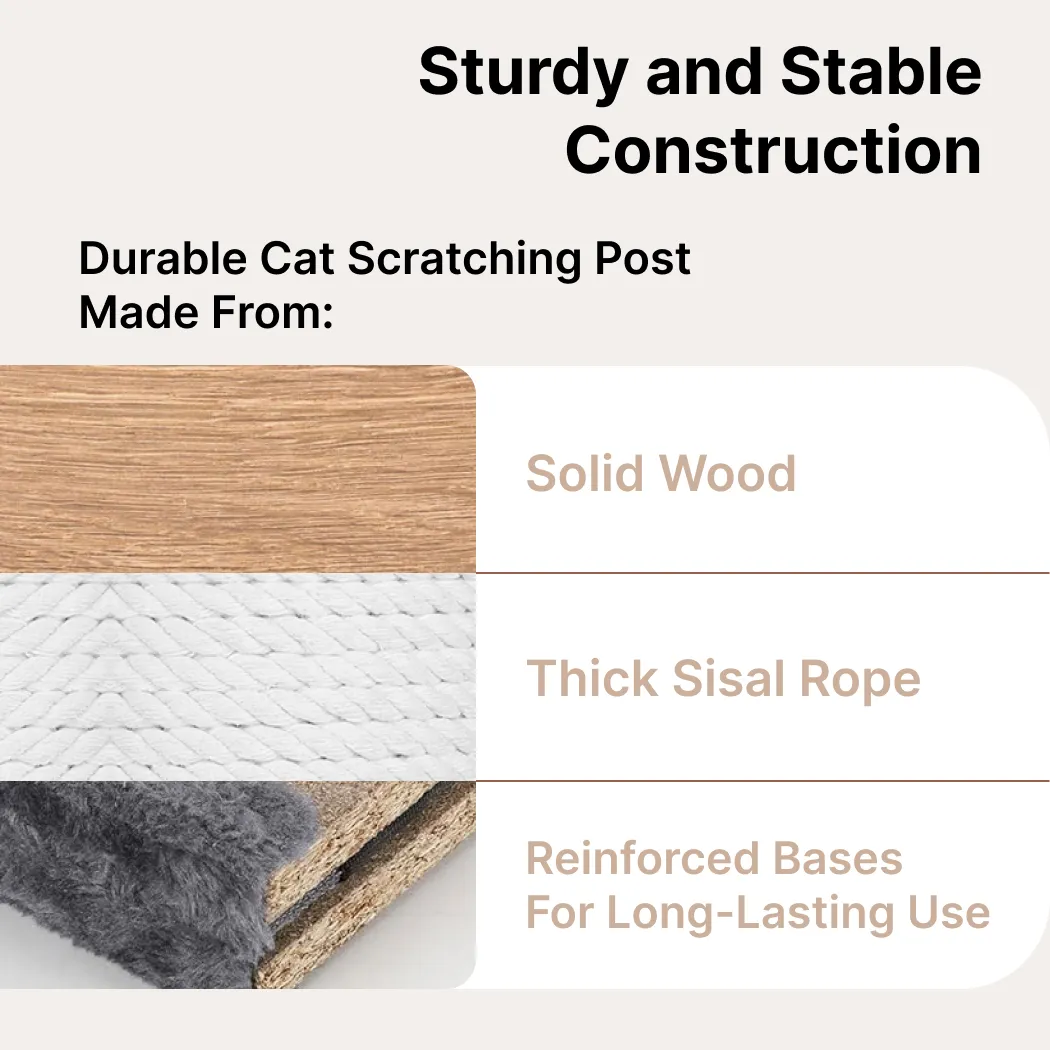 Sturdy and Stable Construction

Durable Cat Scratching Post Made From:

Solid Wood

Thick Sisal Rope

Reinforced Bases For Long-Lasting Use